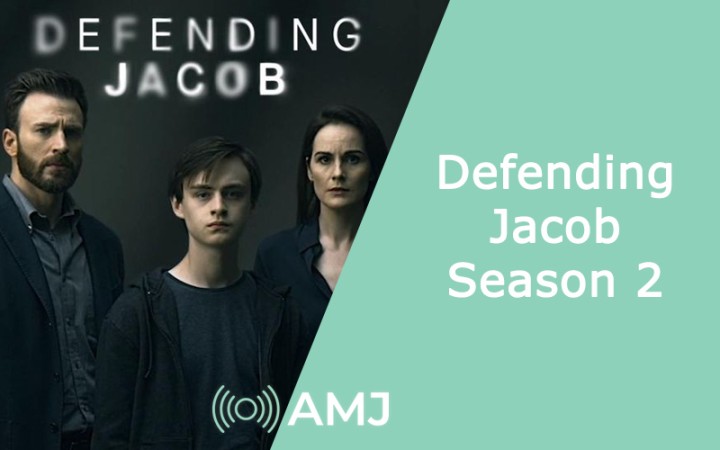 DEFENDING
JACOB

Defending
Jacob
Season 2

AMJ